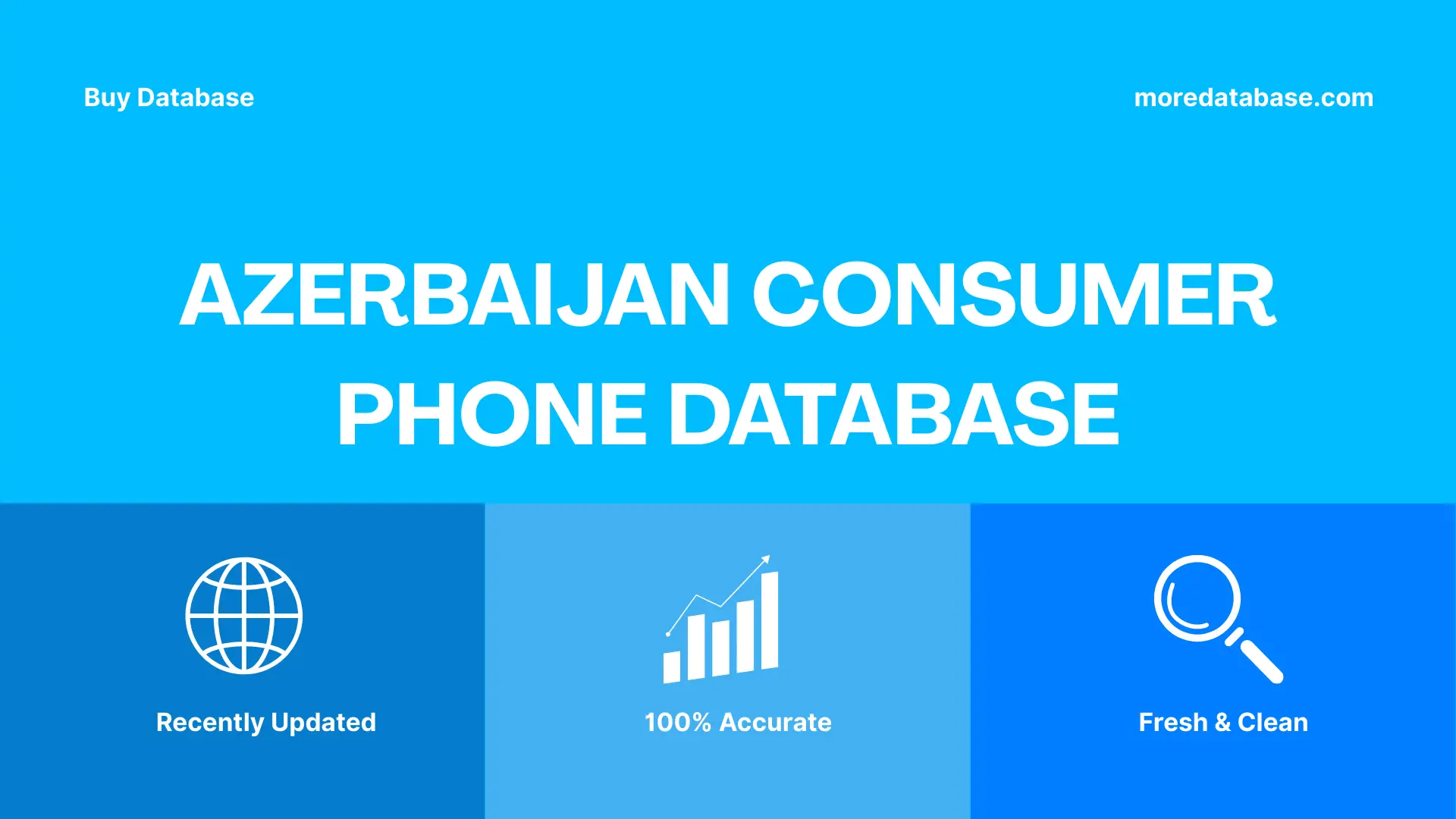 Buy Database

moredatabase.com

AZERBAIJAN CONSUMER PHONE DATABASE

Recently Updated

100% Accurate

Fresh & Clean